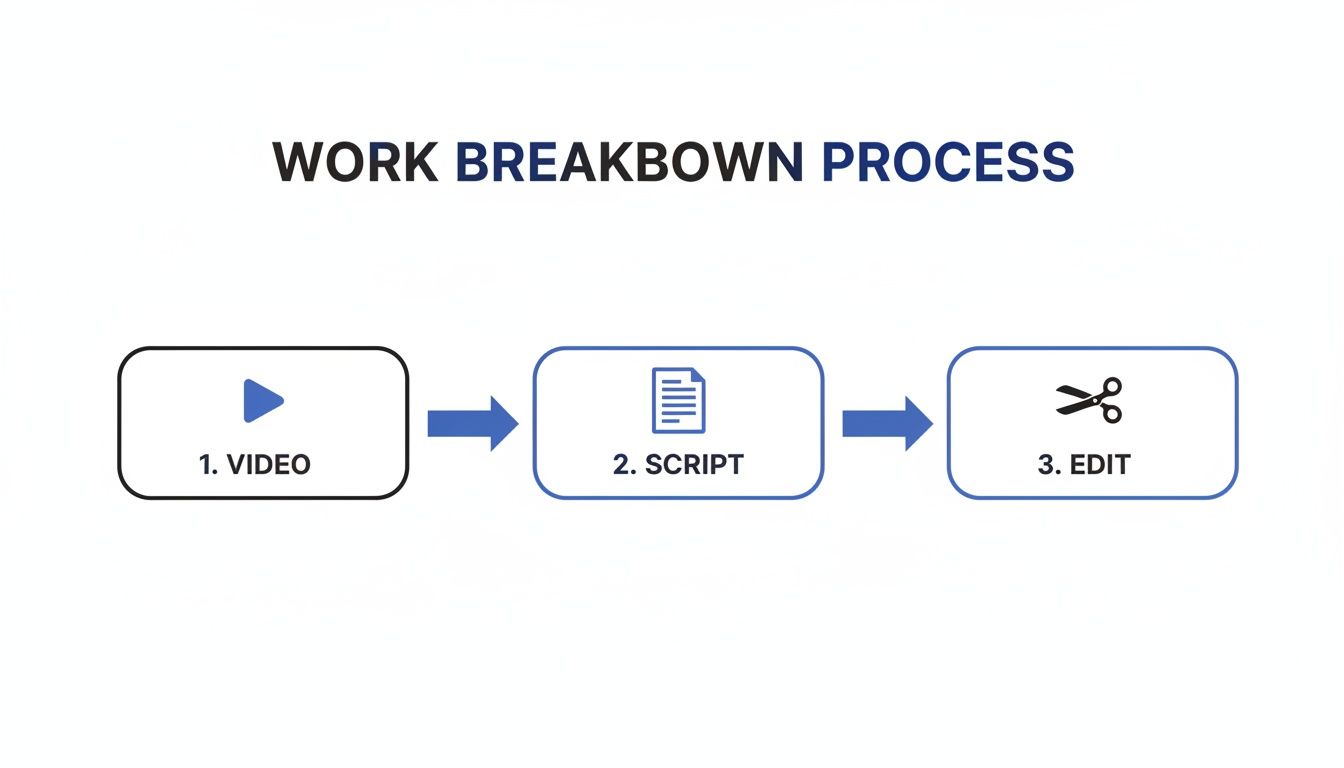 WORK BREAKBOWN PROCESS

1. VIDEO

2. SCRIPT

3. EDIT